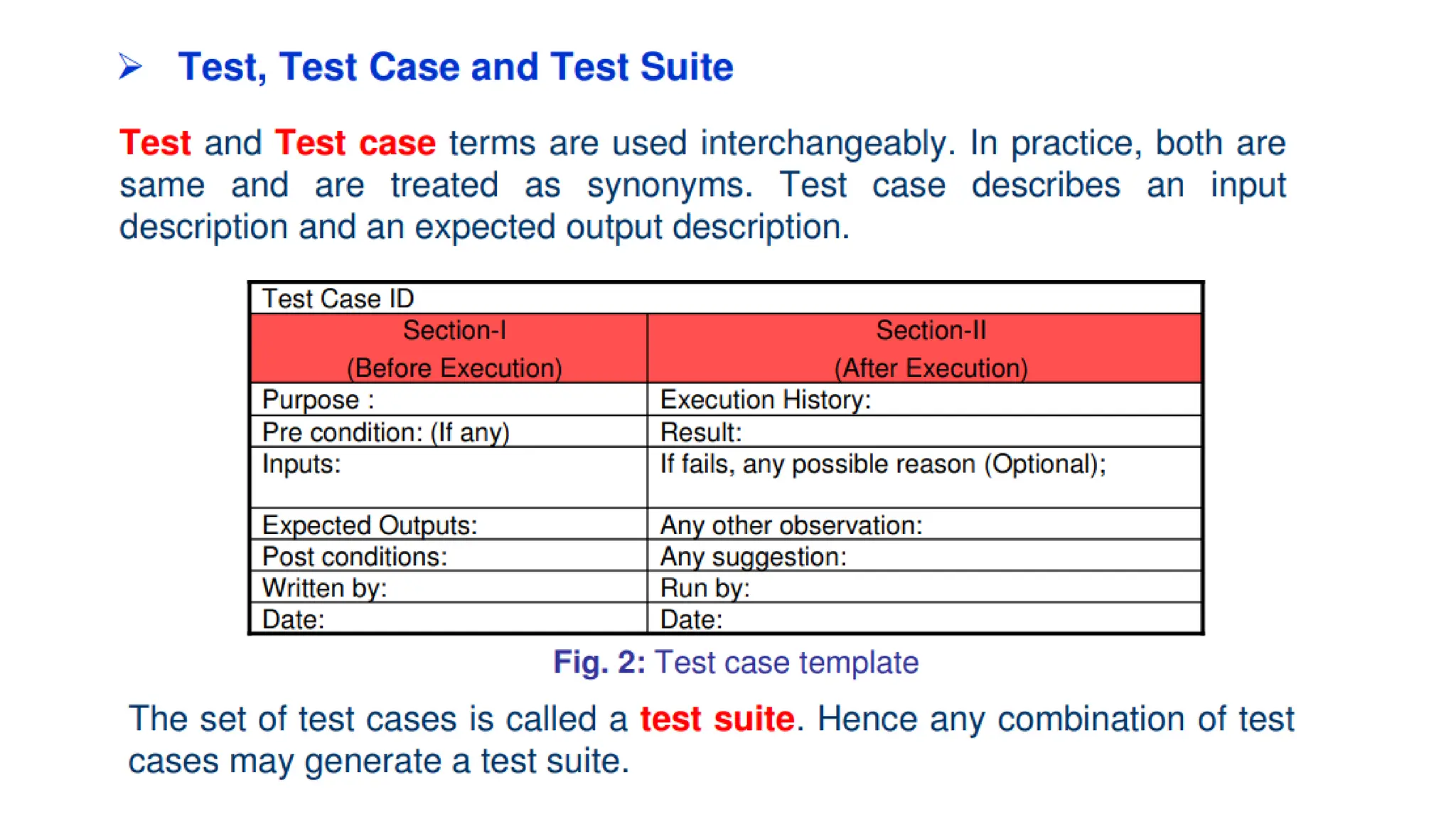 ➢ Test, Test Case and Test Suite

Test and Test case terms are used interchangeably. In practice, both are same and are treated as synonyms. Test case describes an input description and an expected output description.

| Test Case ID | |
|---|---|
| Section-I (Before Execution) | Section-II (After Execution) |
| Purpose : | Execution History: |
| Pre condition: (If any) | Result: |
| Inputs: | If fails, any possible reason (Optional); |
| Expected Outputs: | Any other observation: |
| Post conditions: | Any suggestion: |
| Written by: | Run by: |
| Date: | Date: |

Fig. 2: Test case template

The set of test cases is called a test suite. Hence any combination of test cases may generate a test suite.